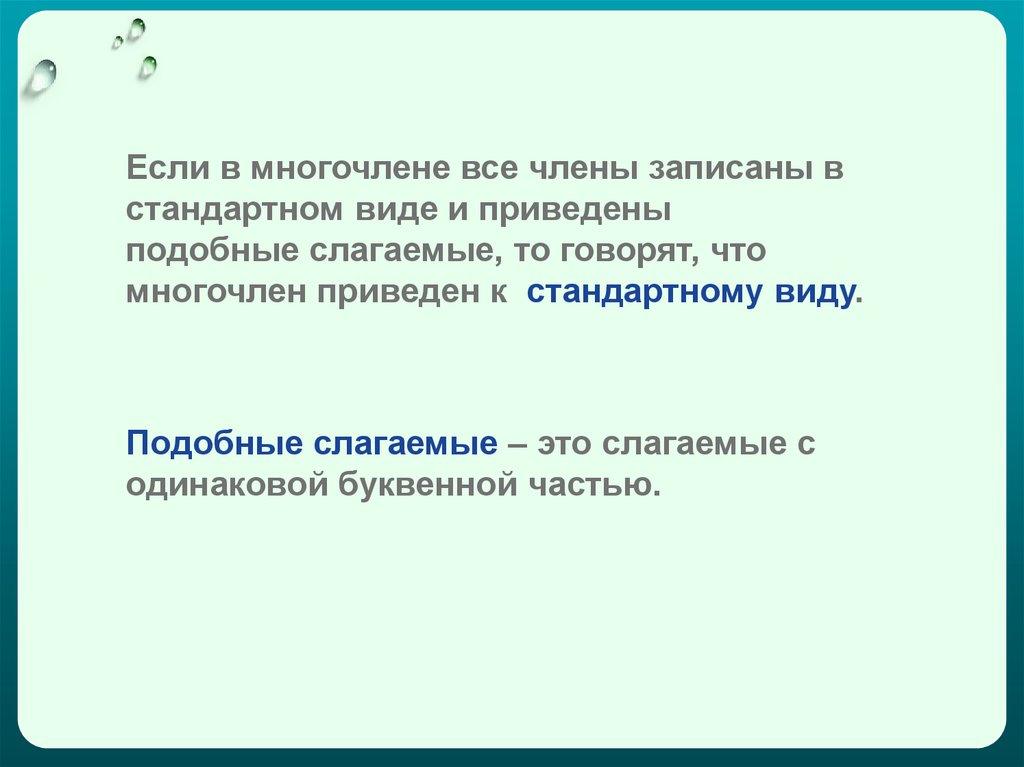 Если в многочлене все члены записаны в стандартном виде и приведены подобные слагаемые, то говорят, что многочлен приведен к стандартному виду.

Подобные слагаемые – это слагаемые с одинаковой буквенной частью.